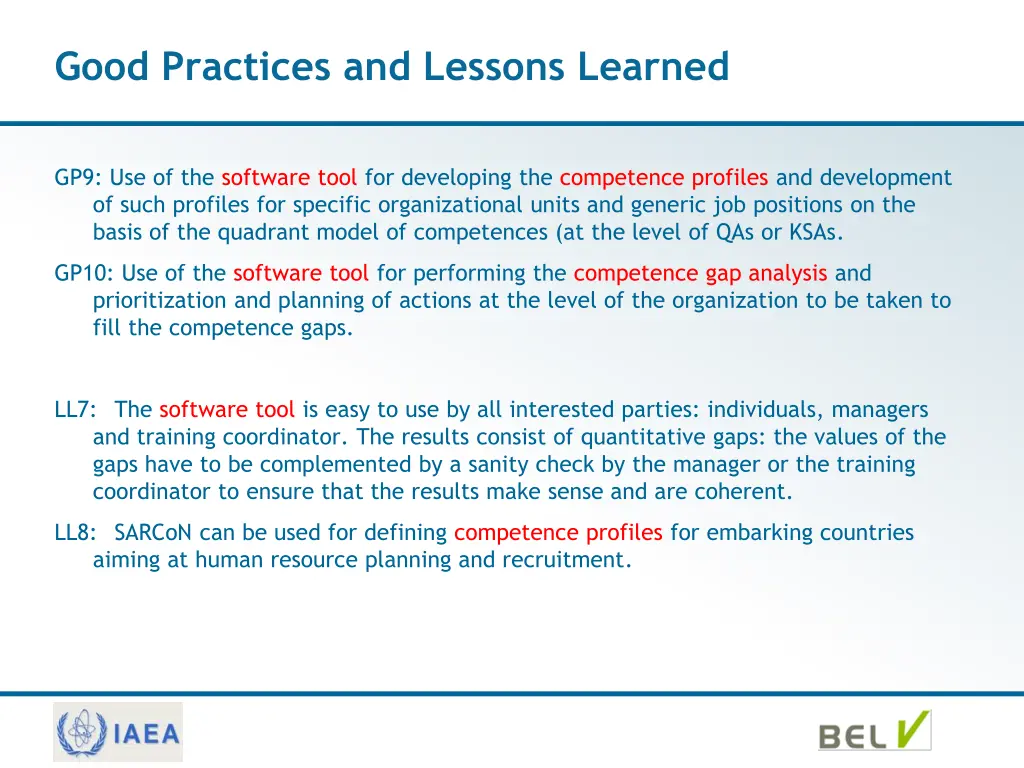 Good Practices and Lessons Learned

GP9: Use of the software tool for developing the competence profiles and development of such profiles for specific organizational units and generic job positions on the basis of the quadrant model of competences (at the level of QAs or KSAs.

GP10: Use of the software tool for performing the competence gap analysis and prioritization and planning of actions at the level of the organization to be taken to fill the competence gaps.

LL7: The software tool is easy to use by all interested parties: individuals, managers and training coordinator. The results consist of quantitative gaps: the values of the gaps have to be complemented by a sanity check by the manager or the training coordinator to ensure that the results make sense and are coherent.

LL8: SARCoN can be used for defining competence profiles for embarking countries aiming at human resource planning and recruitment.

IAEA

BEL V